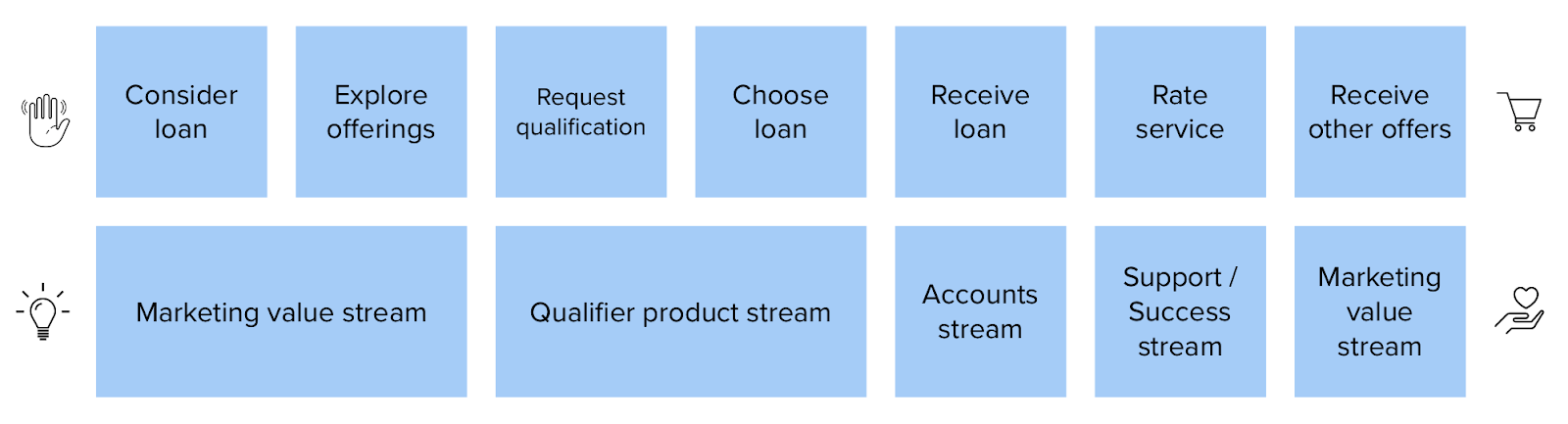 Consider loan

Explore offerings

Request qualification

Choose loan

Receive loan

Rate service

Receive other offers

Marketing value stream

Qualifier product stream

Accounts stream

Support / Success stream

Marketing value stream